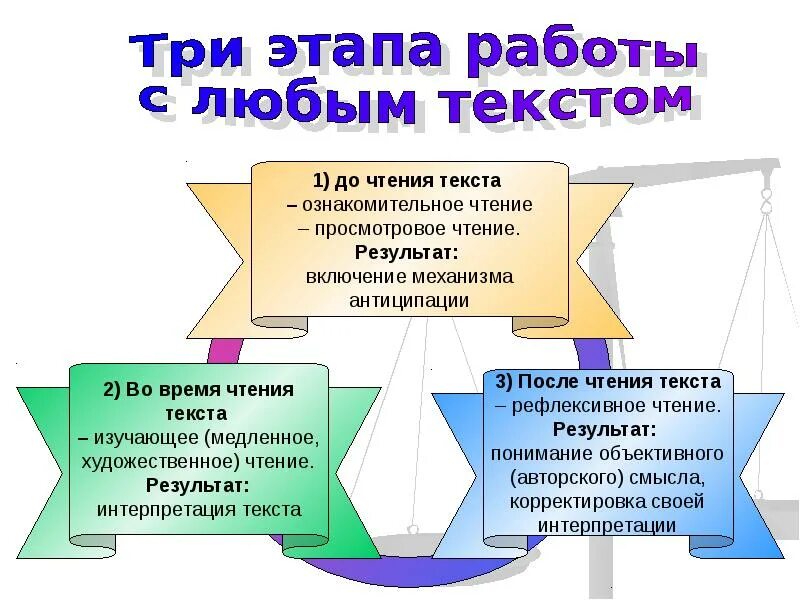 Три этапа работы с любым текстом

1) до чтения текста
– ознакомительное чтение
– просмотровое чтение.
Результат:
включение механизма антиципации

2) Во время чтения текста
– изучающее (медленное, художественное) чтение.
Результат:
интерпретация текста

3) После чтения текста
– рефлексивное чтение.
Результат:
понимание объективного (авторского) смысла, корректировка своей интерпретации